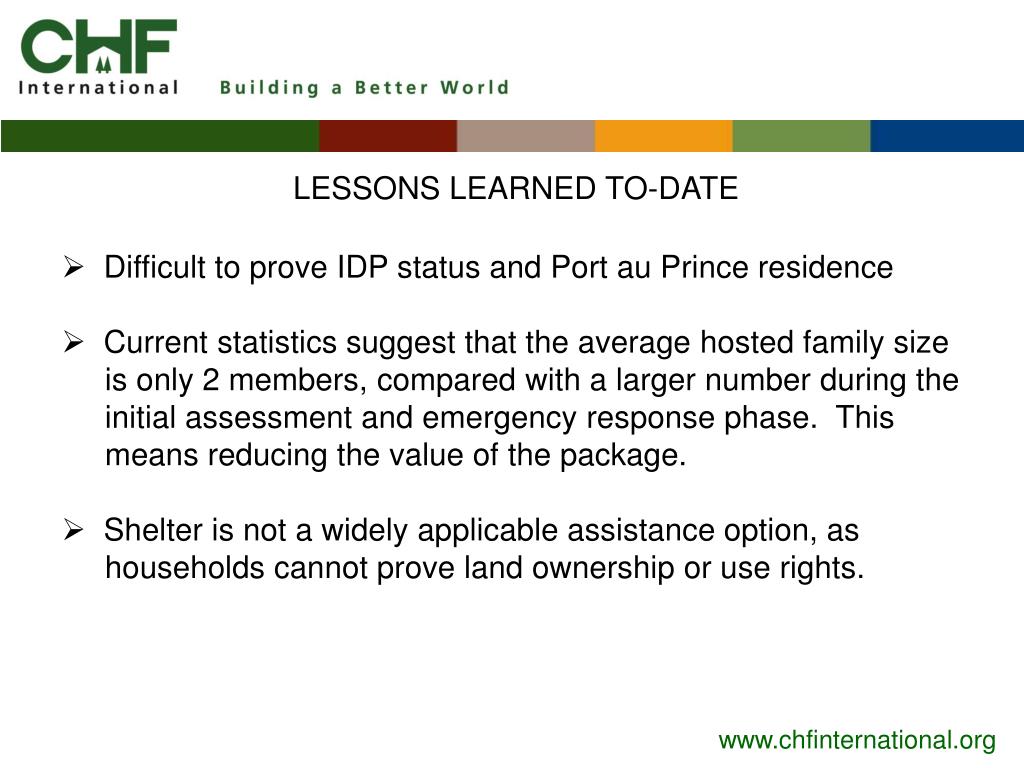 CHF
International
Building a Better World

LESSONS LEARNED TO-DATE

➢ Difficult to prove IDP status and Port au Prince residence

➢ Current statistics suggest that the average hosted family size is only 2 members, compared with a larger number during the initial assessment and emergency response phase. This means reducing the value of the package.

➢ Shelter is not a widely applicable assistance option, as households cannot prove land ownership or use rights.

www.chfinternational.org